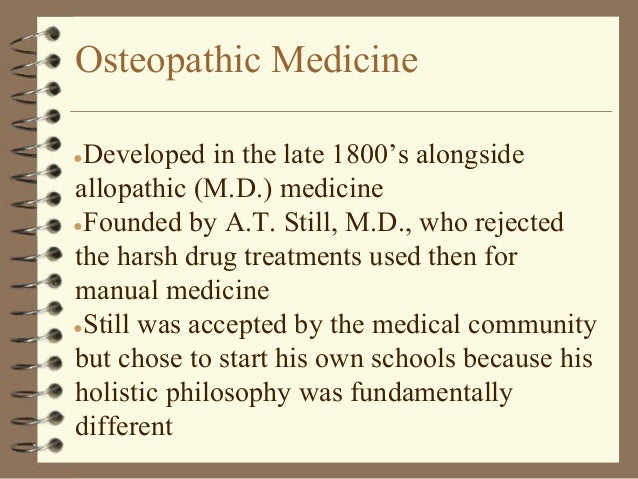 Osteopathic Medicine

- Developed in the late 1800’s alongside allopathic (M.D.) medicine
- Founded by A.T. Still, M.D., who rejected the harsh drug treatments used then for manual medicine
- Still was accepted by the medical community but chose to start his own schools because his holistic philosophy was fundamentally different